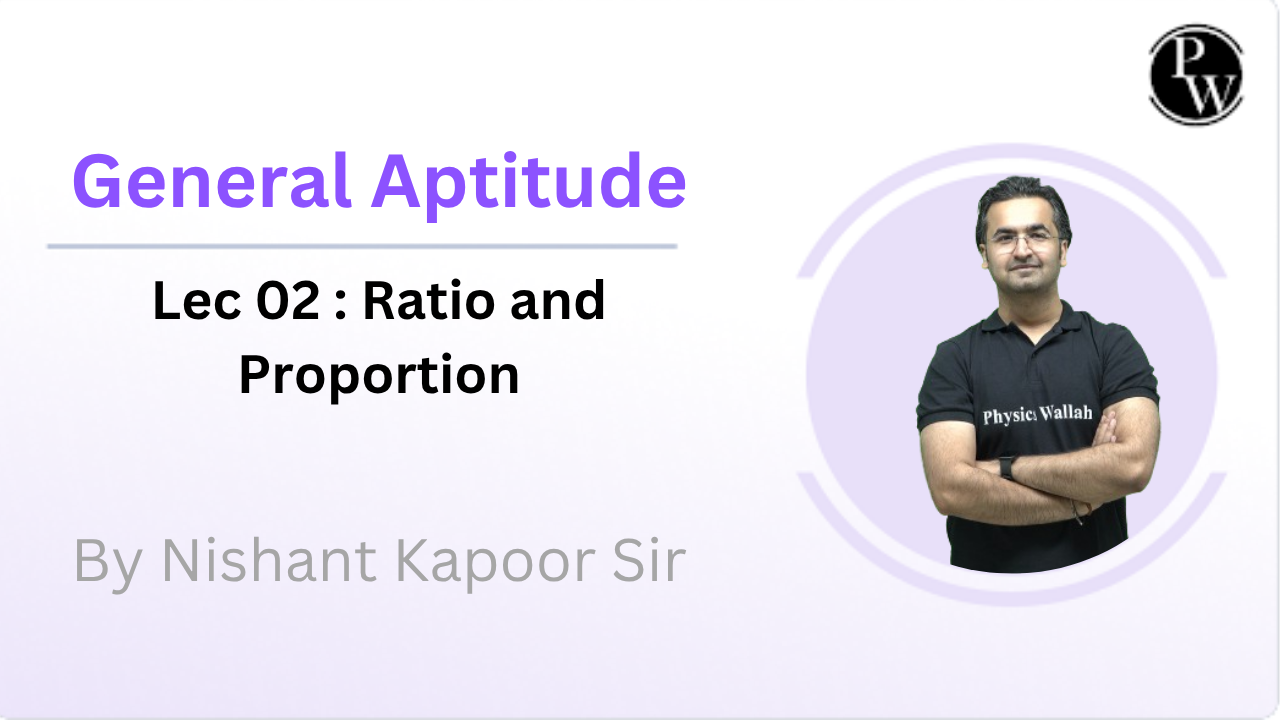 PW

General Aptitude

Lec 02 : Ratio and Proportion

Physics Wallah

By Nishant Kapoor Sir